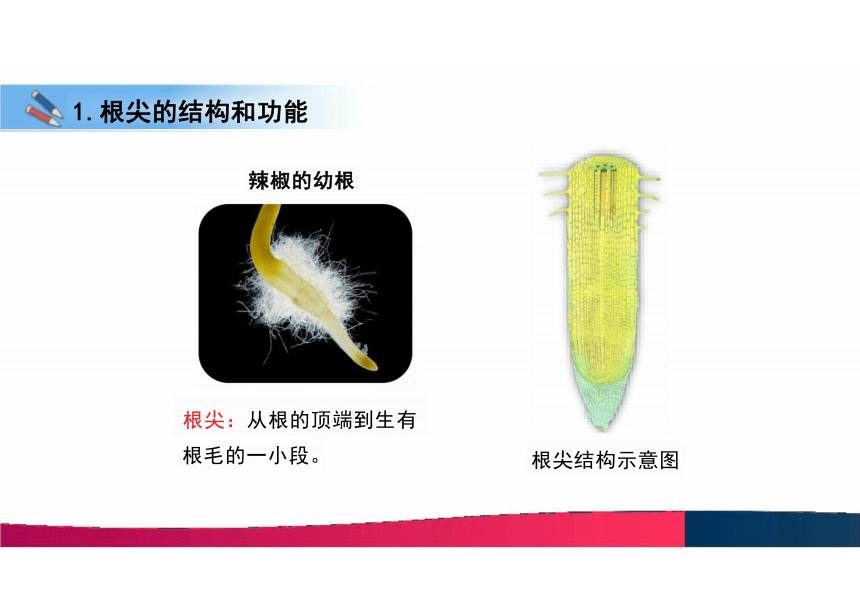 1. 根尖的结构和功能

辣椒的幼根

根尖：从根的顶端到生有根毛的一小段。

根尖结构示意图